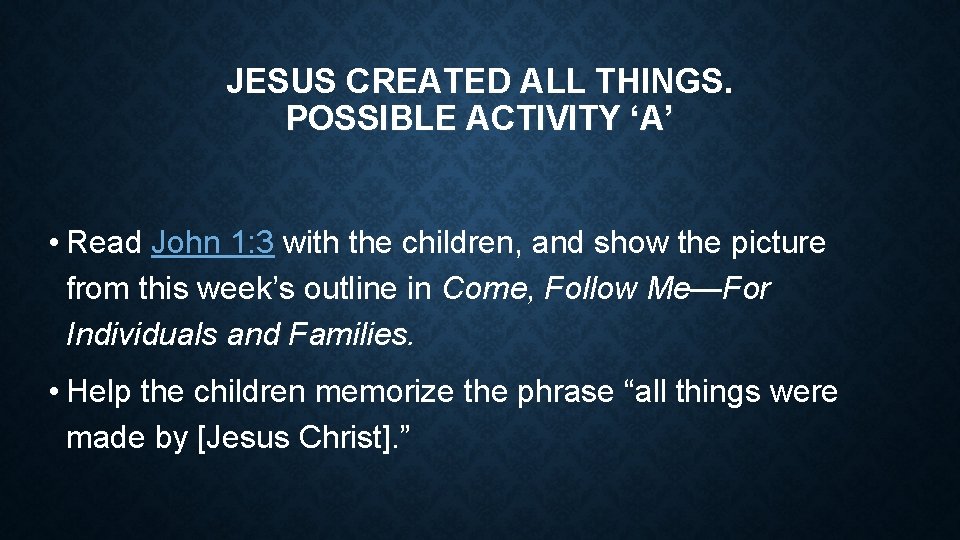 JESUS CREATED ALL THINGS.
POSSIBLE ACTIVITY ‘A’

• Read John 1:3 with the children, and show the picture from this week’s outline in Come, Follow Me—For Individuals and Families.

• Help the children memorize the phrase “all things were made by [Jesus Christ].”